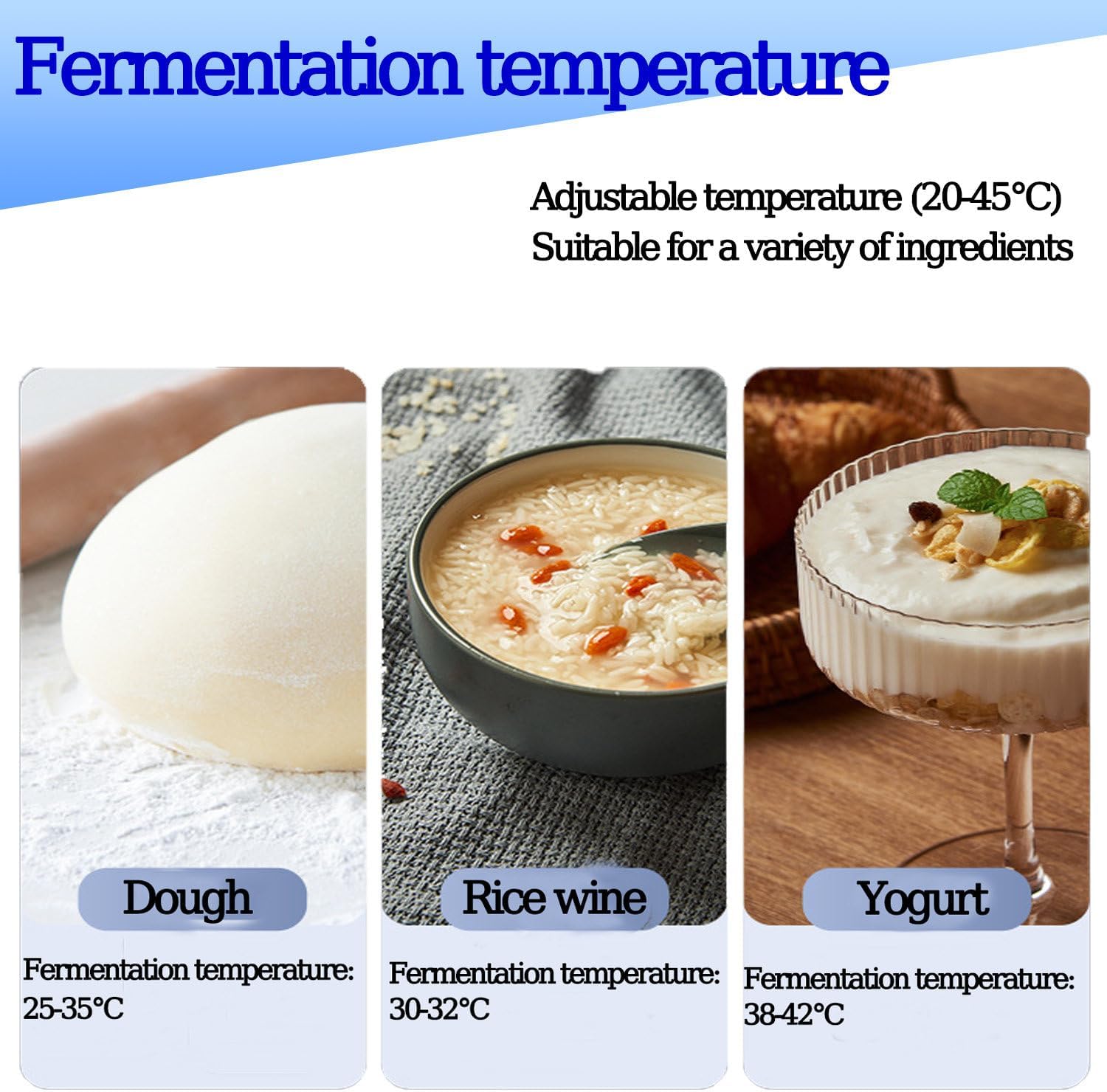 Fermentation temperature

Adjustable temperature (20-45°C)
Suitable for a variety of ingredients

Dough

Fermentation temperature:
25-35°C

Rice wine

Fermentation temperature:
30-32°C

Yogurt

Fermentation temperature:
38-42°C